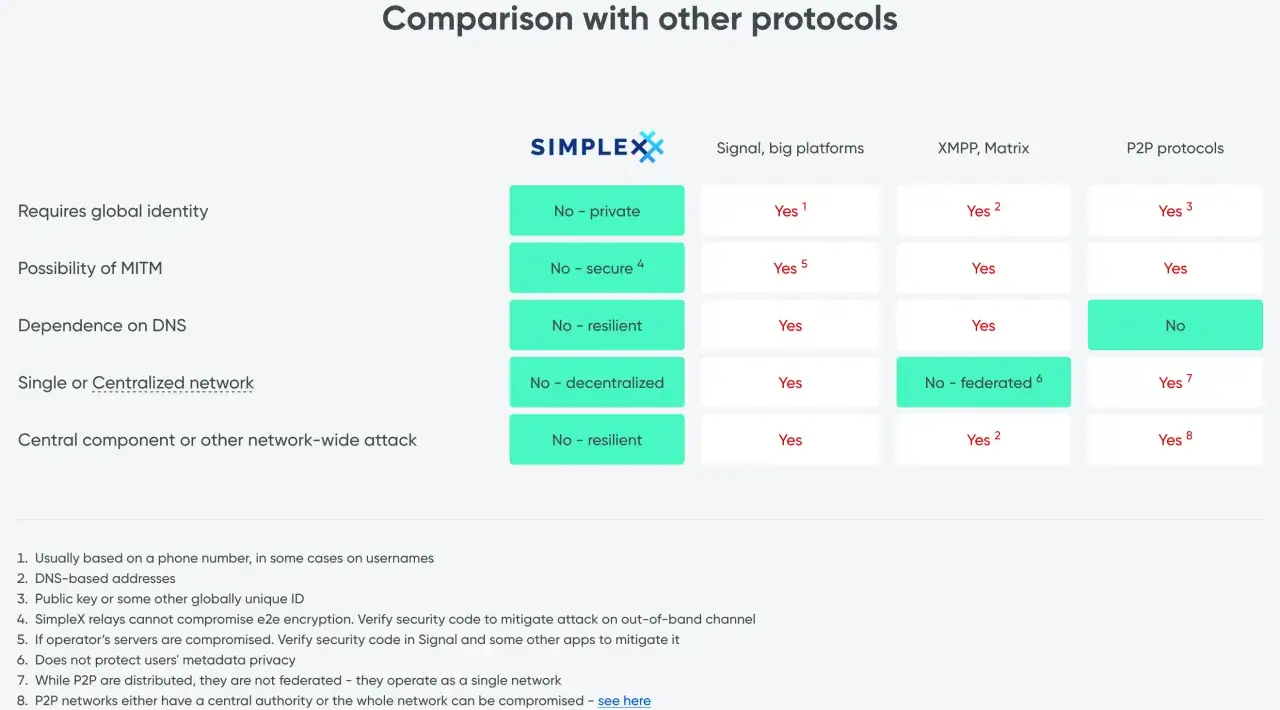 Comparison with other protocols

| | SIMPLEX | Signal, big platforms | XMPP, Matrix | P2P protocols |
|---|---|---|---|---|
| Requires global identity | No - private | Yes $^1$ | Yes $^2$ | Yes $^3$ |
| Possibility of MITM | No - secure $^4$ | Yes $^5$ | Yes | Yes |
| Dependence on DNS | No - resilient | Yes | Yes | No |
| Single or Centralized network | No - decentralized | Yes | No - federated $^6$ | Yes $^7$ |
| Central component or other network-wide attack | No - resilient | Yes | Yes $^2$ | Yes $^8$ |

1. Usually based on a phone number, in some cases on usernames
2. DNS-based addresses
3. Public key or some other globally unique ID
4. SimpleX relays cannot compromise e2e encryption. Verify security code to mitigate attack on out-of-band channel
5. If operator's servers are compromised. Verify security code in Signal and some other apps to mitigate it
6. Does not protect users' metadata privacy
7. While P2P are distributed, they are not federated - they operate as a single network
8. P2P networks either have a central authority or the whole network can be compromised - see here